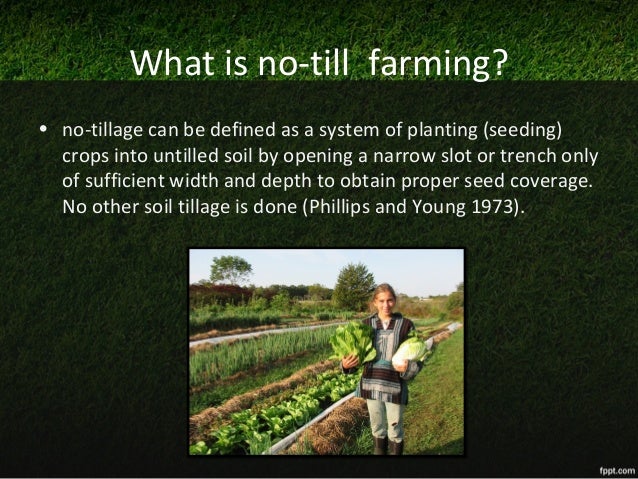 What is no-till farming?

• no-tillage can be defined as a system of planting (seeding) crops into untilled soil by opening a narrow slot or trench only of sufficient width and depth to obtain proper seed coverage. No other soil tillage is done (Phillips and Young 1973).

fppt.com